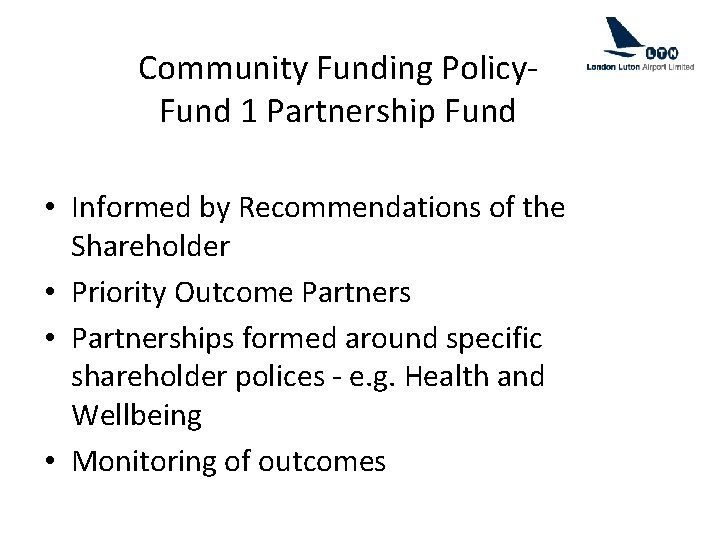 LTN
London Luton Airport Limited

Community Funding Policy-
Fund 1 Partnership Fund

• Informed by Recommendations of the Shareholder
• Priority Outcome Partners
• Partnerships formed around specific shareholder polices - e.g. Health and Wellbeing
• Monitoring of outcomes